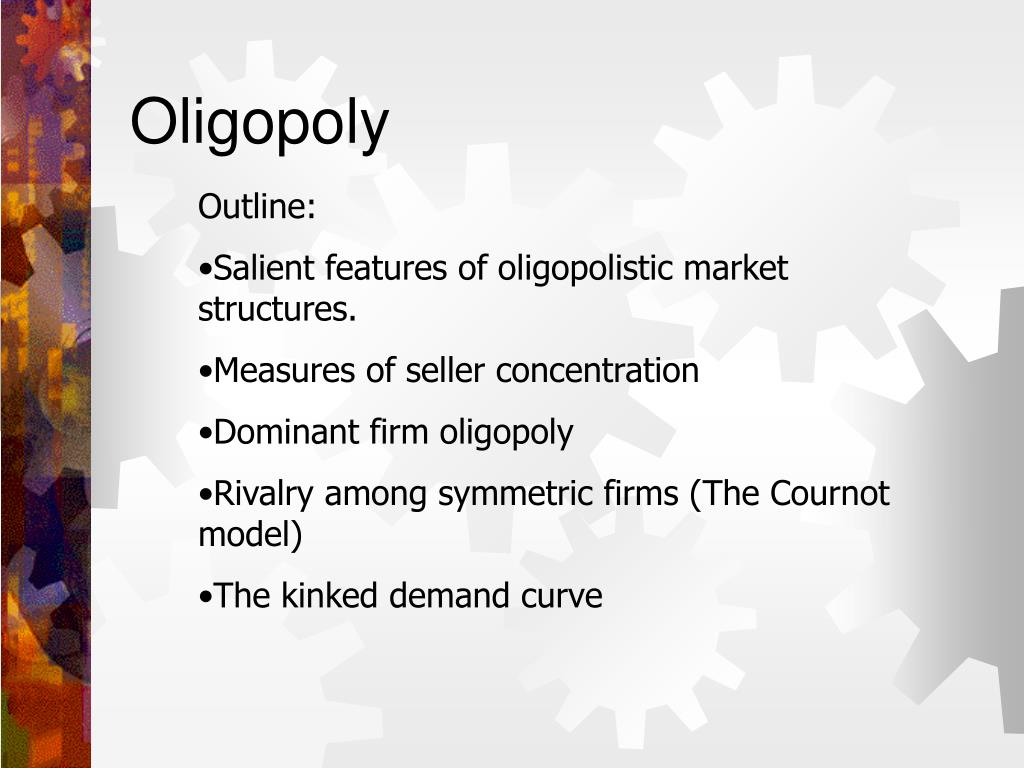 Oligopoly

Outline:

•Salient features of oligopolistic market structures.

•Measures of seller concentration

•Dominant firm oligopoly

•Rivalry among symmetric firms (The Cournot model)

•The kinked demand curve